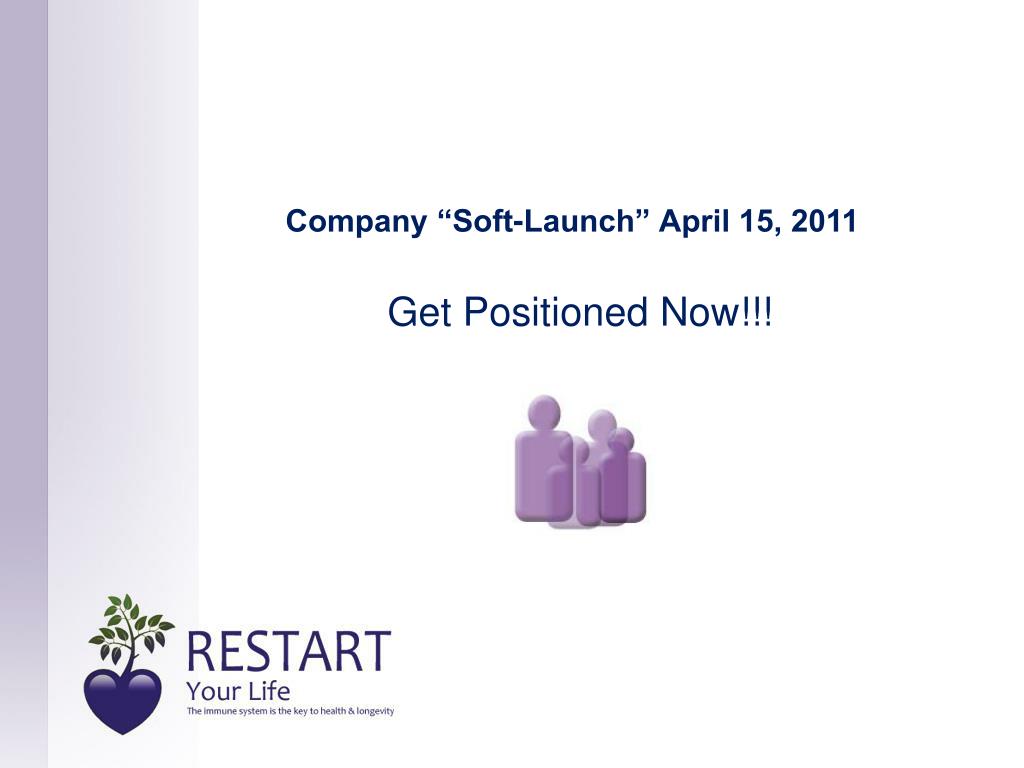 Company “Soft-Launch” April 15, 2011

Get Positioned Now!!!

RESTART
Your Life
The immune system is the key to health & longevity